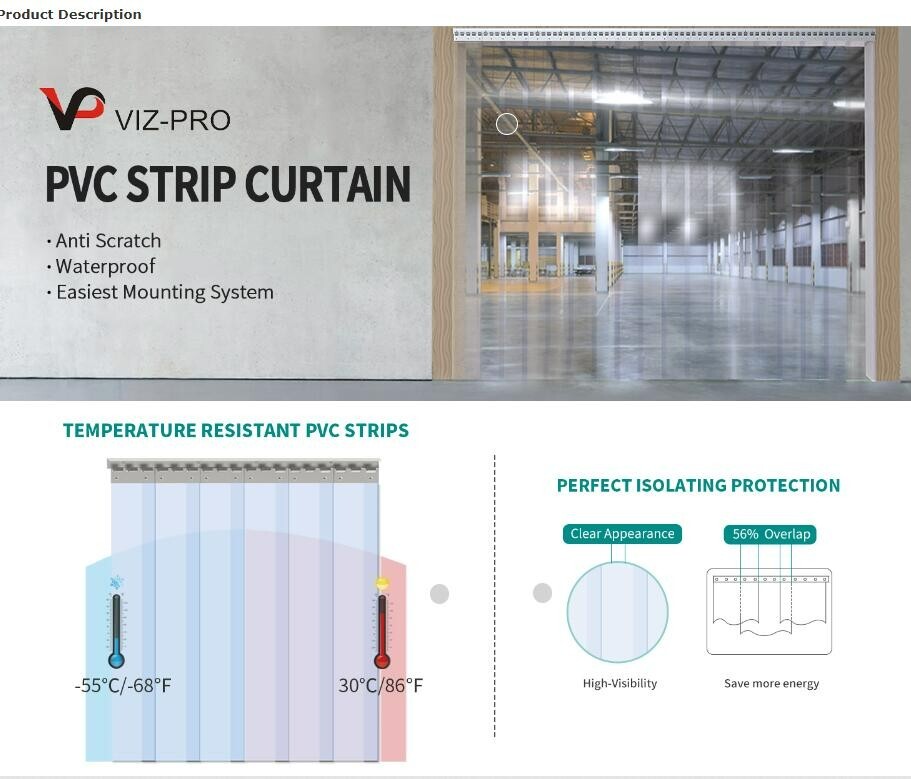 Product Description

VIZ-PRO

PVC STRIP CURTAIN

· Anti Scratch
· Waterproof
· Easiest Mounting System

TEMPERATURE RESISTANT PVC STRIPS

-55°C/-68°F

30°C/86°F

PERFECT ISOLATING PROTECTION

Clear Appearance

56% Overlap

High-Visibility

Save more energy